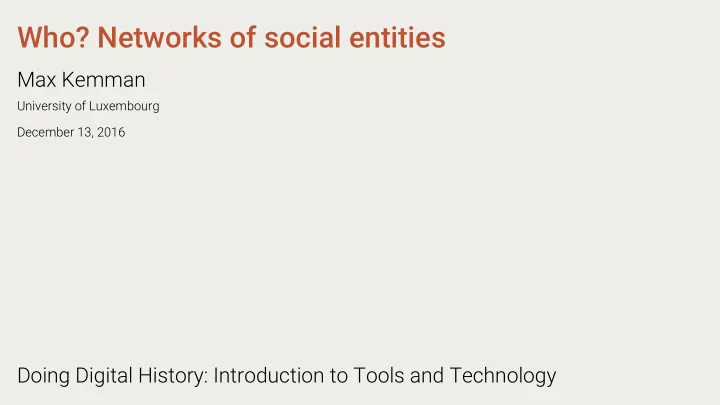 Who? Networks of social entities

Max Kemman

University of Luxembourg

December 13, 2016

Doing Digital History: Introduction to Tools and Technology